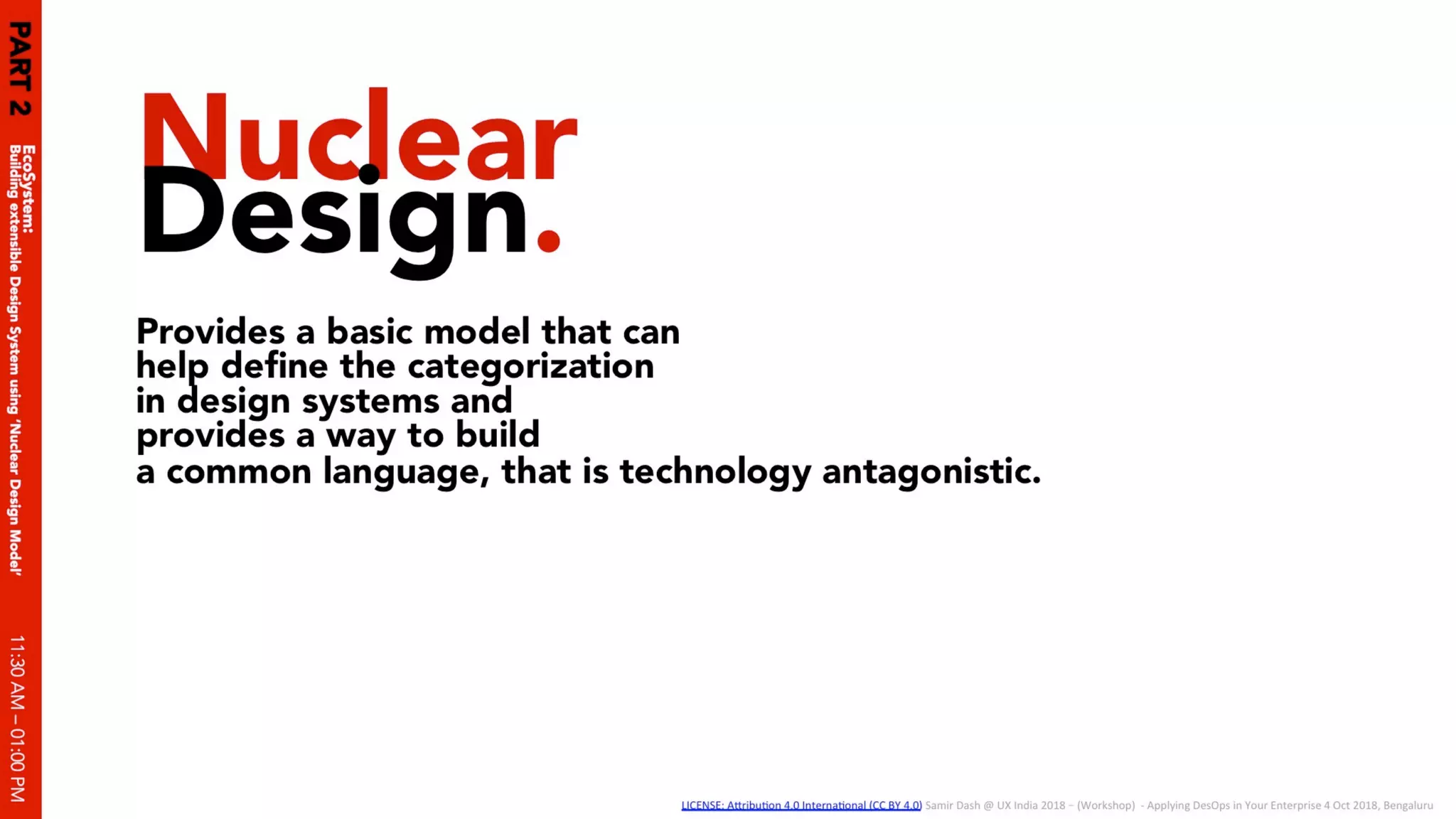 PART 2

EcoSystem:
Building extensible Design System using 'Nuclear Design Model'

11:30 AM – 01:00 PM

Nuclear
Design.

Provides a basic model that can help define the categorization in design systems and provides a way to build a common language, that is technology antagonistic.

LICENSE: Attribution 4.0 International (CC BY 4.0) Samir Dash @ UX India 2018 – (Workshop) - Applying DesOps in Your Enterprise 4 Oct 2018, Bengaluru